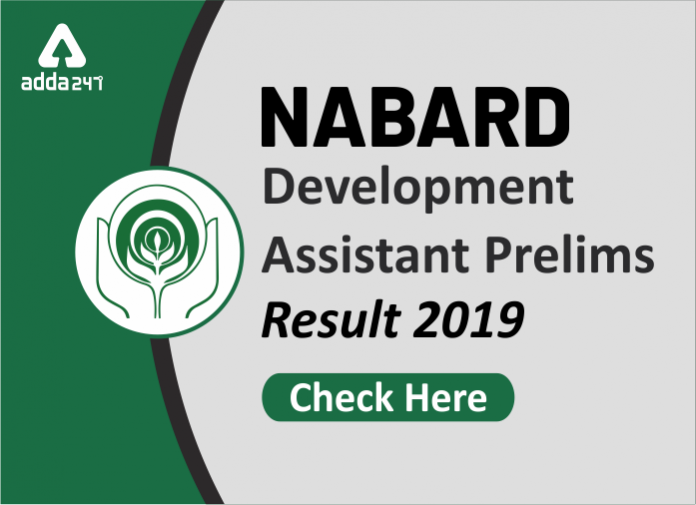 adda247

NABARD
Development
Assistant Prelims
Result 2019

Check Here